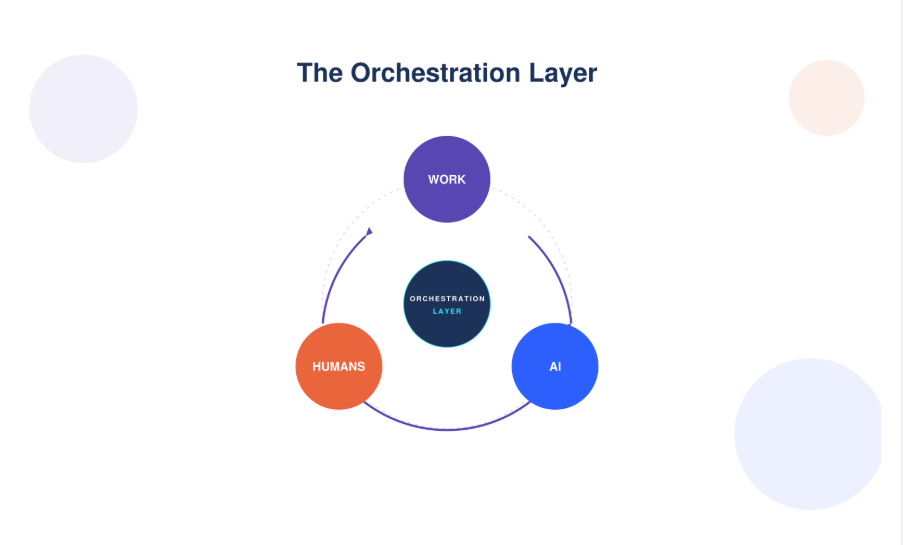 The Orchestration Layer

WORK

ORCHESTRATION
LAYER

HUMANS

AI